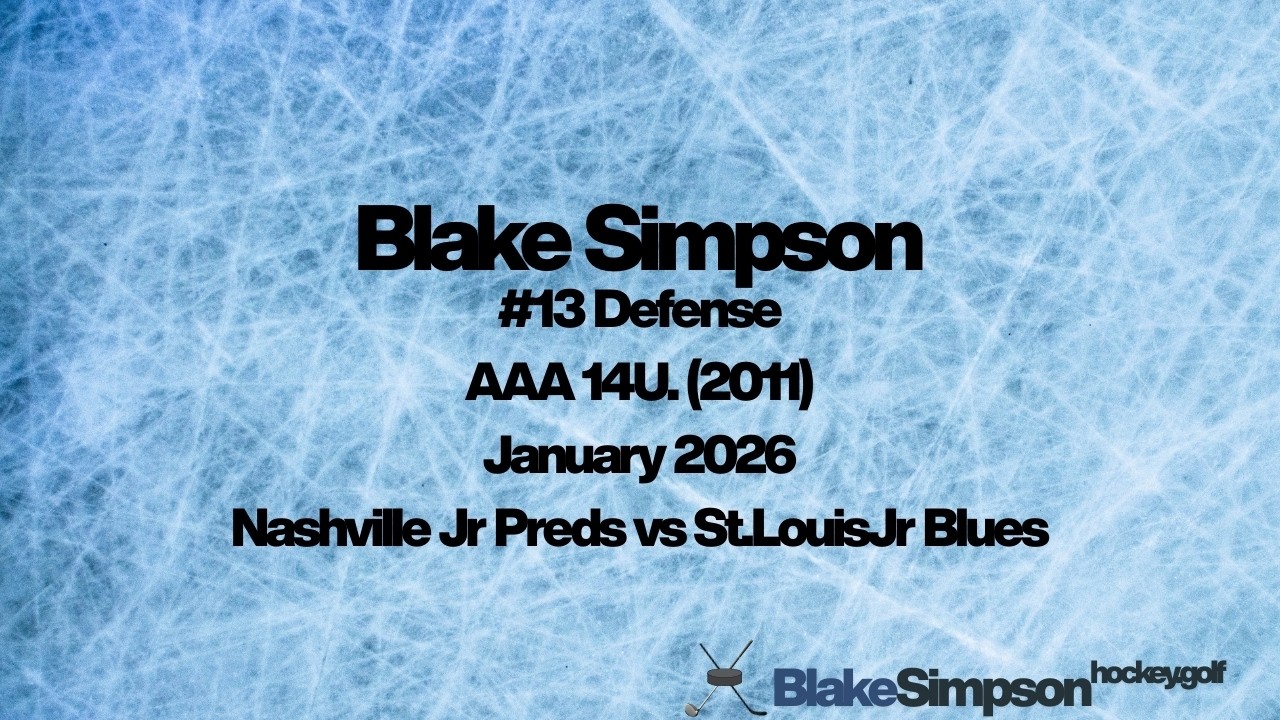 Blake Simpson
#13 Defense
AAA 14U. (2011)
January 2026
Nashville Jr Preds vs St.LouisJr Blues

BlakeSimpson hockey.golf